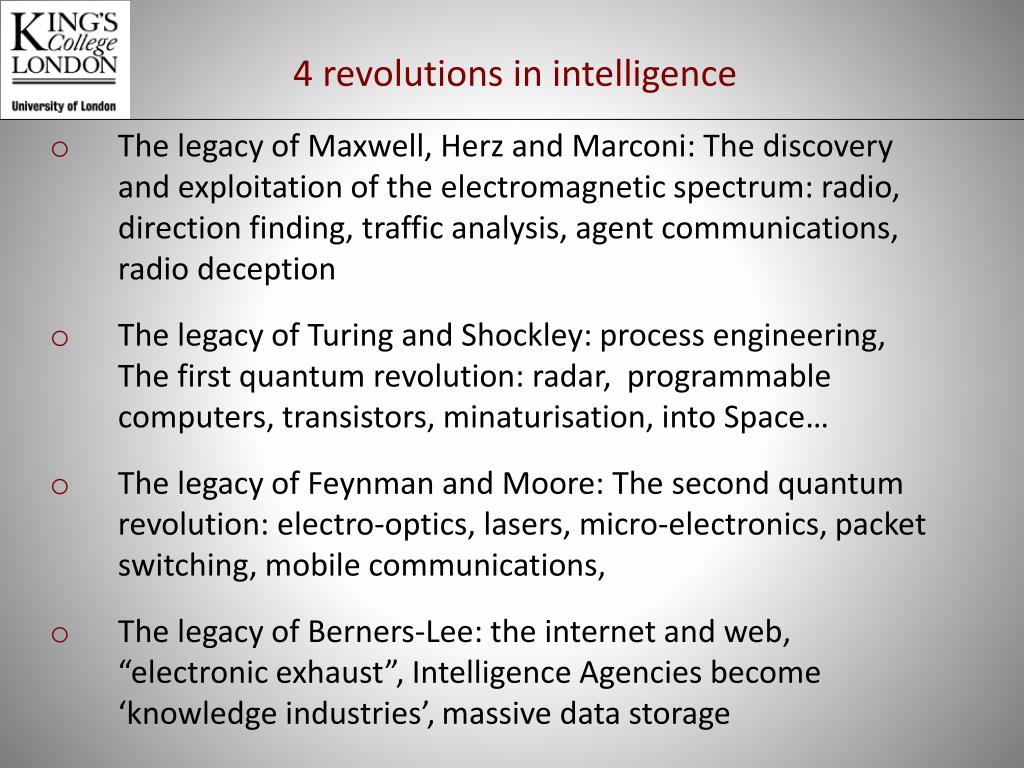 KING'S College LONDON
University of London

4 revolutions in intelligence

o The legacy of Maxwell, Herz and Marconi: The discovery and exploitation of the electromagnetic spectrum: radio, direction finding, traffic analysis, agent communications, radio deception

o The legacy of Turing and Shockley: process engineering, The first quantum revolution: radar, programmable computers, transistors, minaturisation, into Space…

o The legacy of Feynman and Moore: The second quantum revolution: electro-optics, lasers, micro-electronics, packet switching, mobile communications,

o The legacy of Berners-Lee: the internet and web, “electronic exhaust”, Intelligence Agencies become ‘knowledge industries’, massive data storage